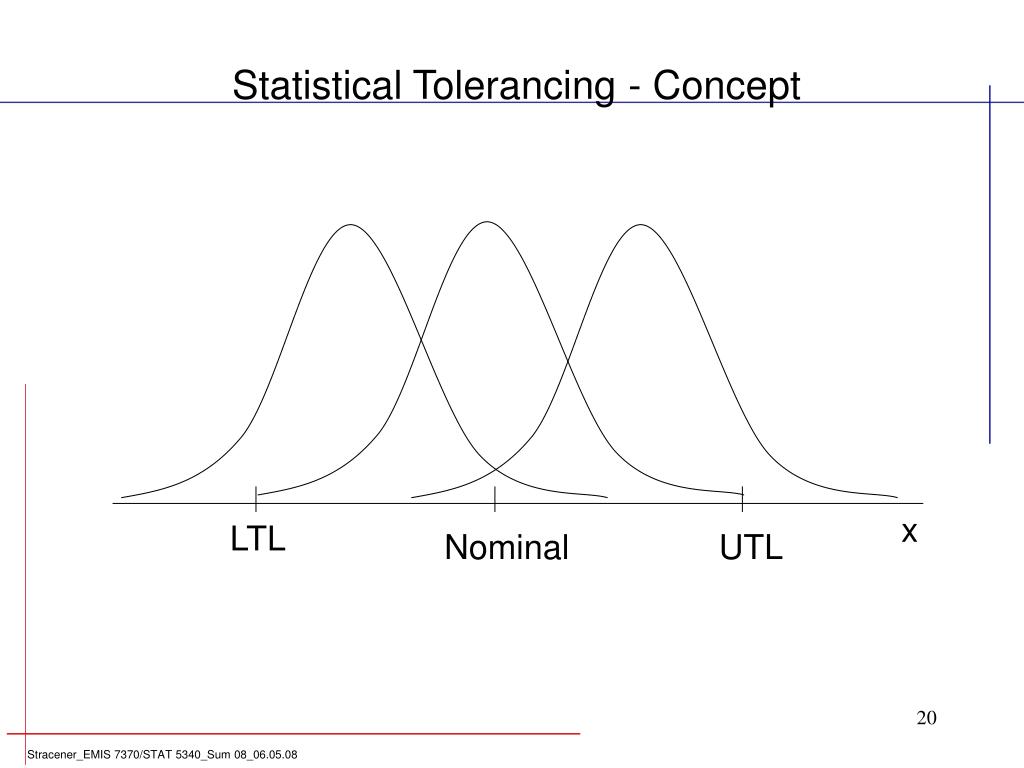 Statistical Tolerancing - Concept

LTL

Nominal

UTL

x

20

Stracener_EMIS 7370/STAT 5340_Sum 08_06.05.08